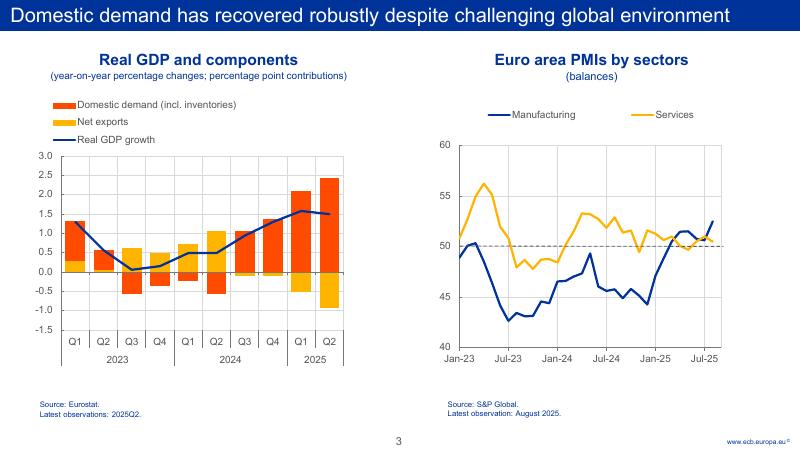 Domestic demand has recovered robustly despite challenging global environment

Real GDP and components
(year-on-year percentage changes; percentage point contributions)

Domestic demand (incl. inventories)
Net exports
Real GDP growth

3.0
2.5
2.0
1.5
1.0
0.5
0.0
-0.5
-1.0
-1.5

Q1 Q2 Q3 Q4 Q1 Q2 Q3 Q4 Q1 Q2
2023 2024 2025

Source: Eurostat.
Latest observations: 2025Q2.

Euro area PMIs by sectors
(balances)

Manufacturing
Services

60
55
50
45
40

Jan-23 Jul-23 Jan-24 Jul-24 Jan-25 Jul-25

Source: S&P Global.
Latest observation: August 2025.

3

www.ecb.europa.eu ©